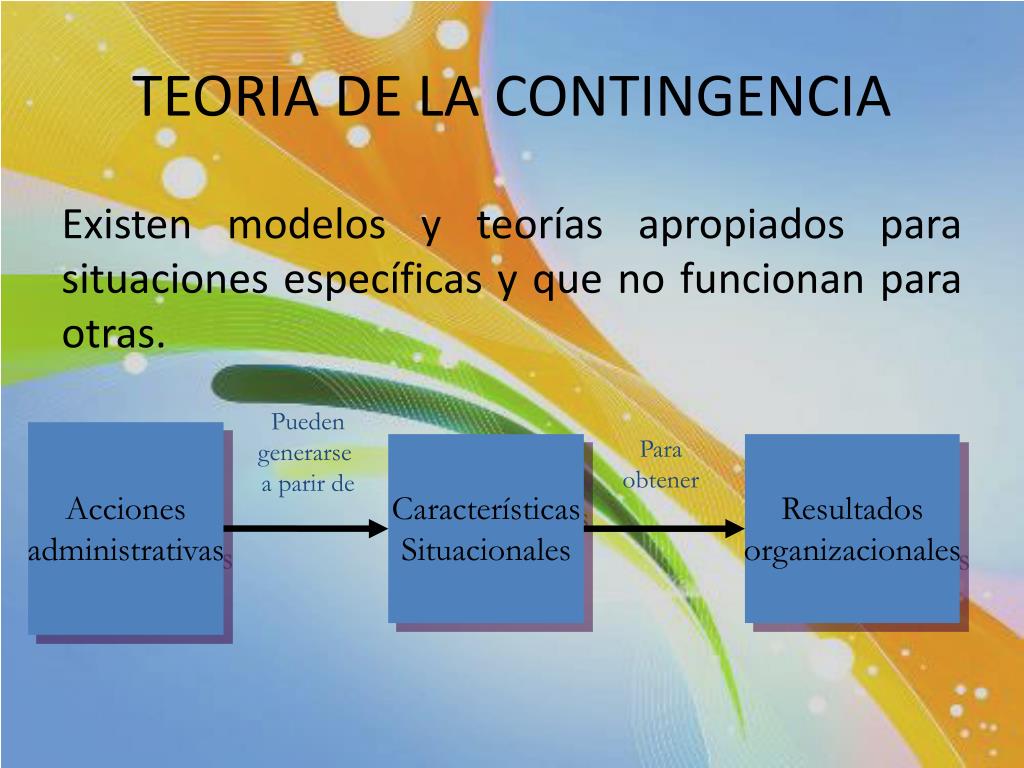 TEORIA DE LA CONTINGENCIA

Existen modelos y teorías apropiados para situaciones específicas y que no funcionan para otras.

Acciones administrativas

Pueden generarse a parir de

Características Situacionales

Para obtener

Resultados organizacionales